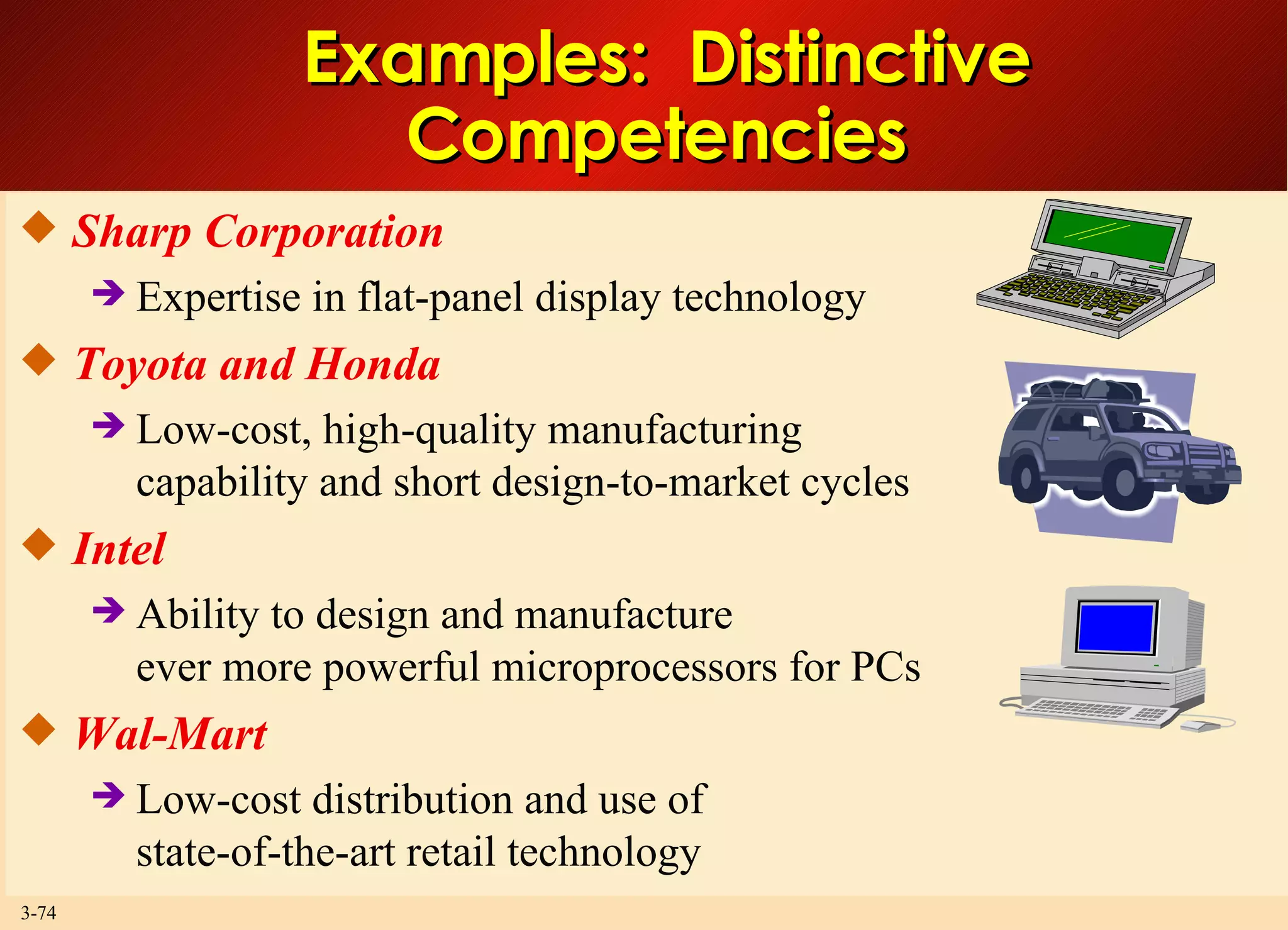 Examples: Distinctive Competencies

◆ Sharp Corporation

➔ Expertise in flat-panel display technology

◆ Toyota and Honda

➔ Low-cost, high-quality manufacturing capability and short design-to-market cycles

◆ Intel

➔ Ability to design and manufacture ever more powerful microprocessors for PCs

◆ Wal-Mart

➔ Low-cost distribution and use of state-of-the-art retail technology

3-74